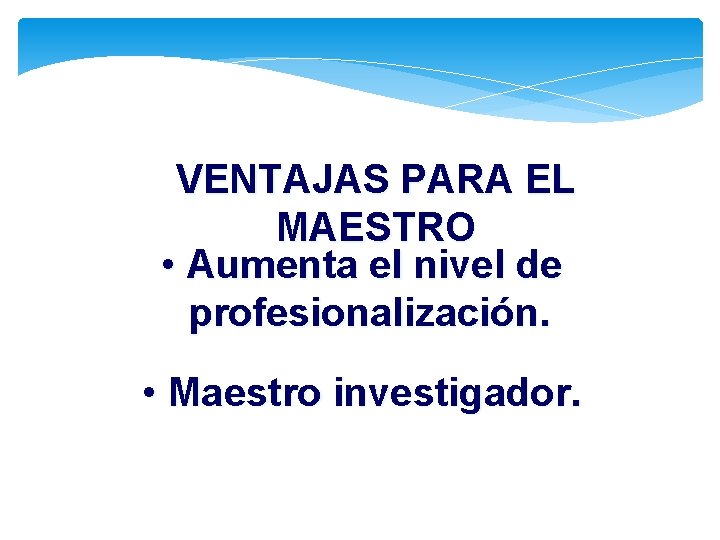 VENTAJAS PARA EL MAESTRO

• Aumenta el nivel de profesionalización.

• Maestro investigador.